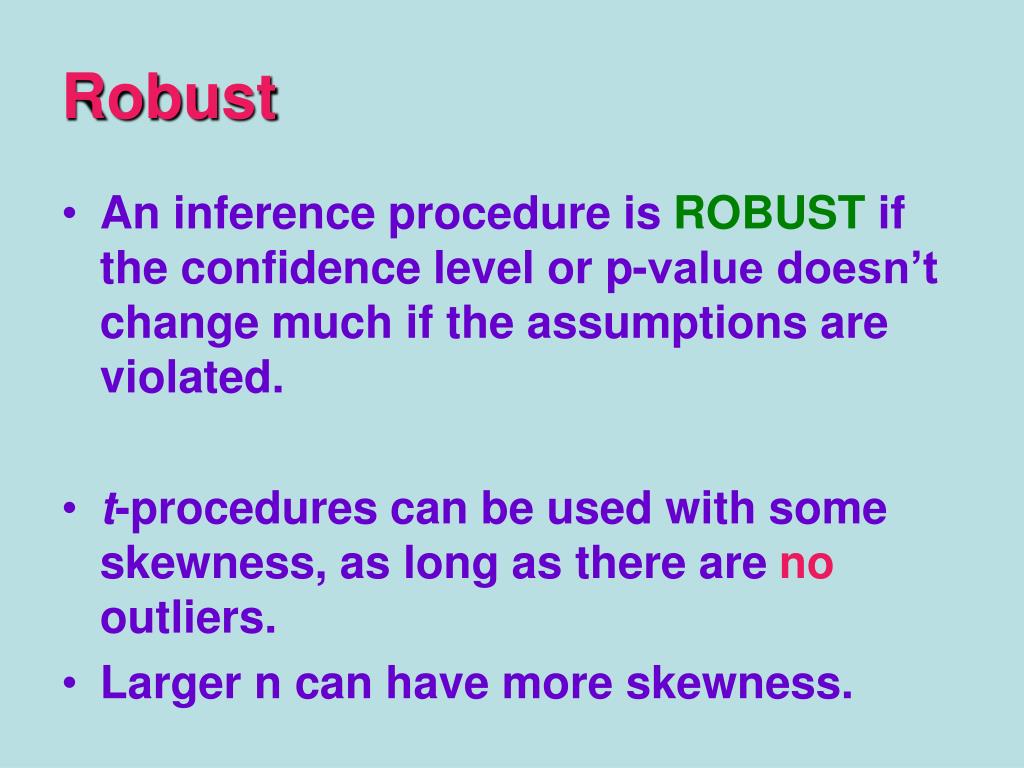 Robust

• An inference procedure is ROBUST if the confidence level or p-value doesn’t change much if the assumptions are violated.

• t-procedures can be used with some skewness, as long as there are no outliers.
• Larger n can have more skewness.